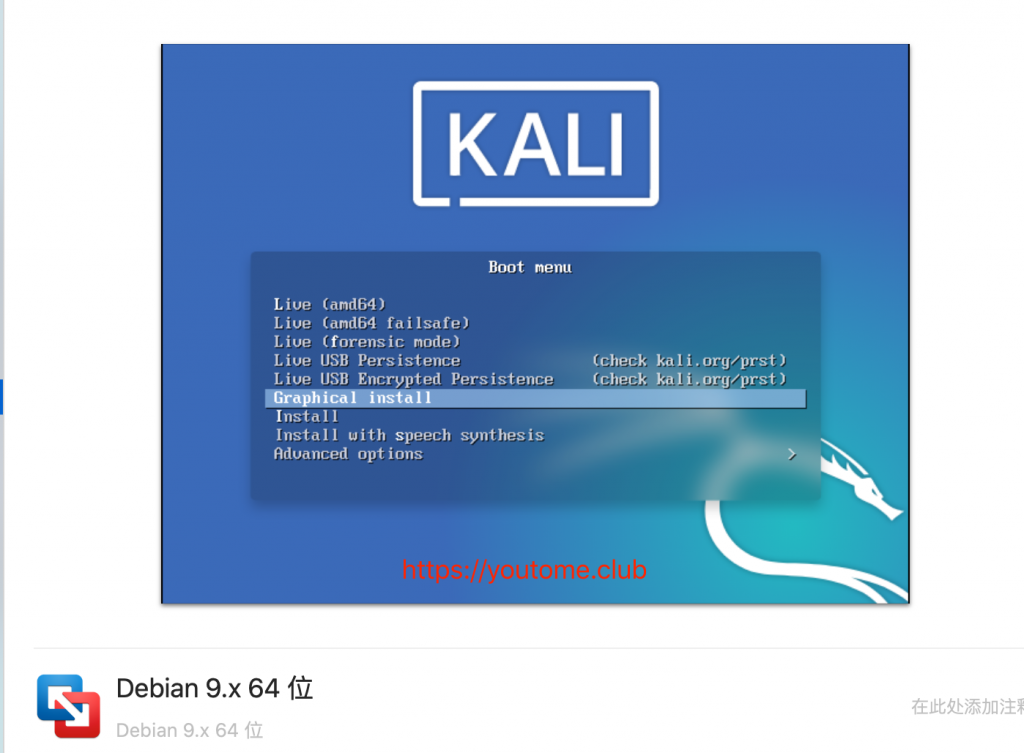 KALI

Boot menu

Live (amd64)
Live (amd64 failsafe)
Live (forensic mode)
Live USB Persistence (check kali.org/prst)
Live USB Encrypted Persistence (check kali.org/prst)
Graphical install
Install
Install with speech synthesis
Advanced options >

https://youtome.club

Debian 9.x 64 位
Debian 9.x 64 位

在此处添加注释